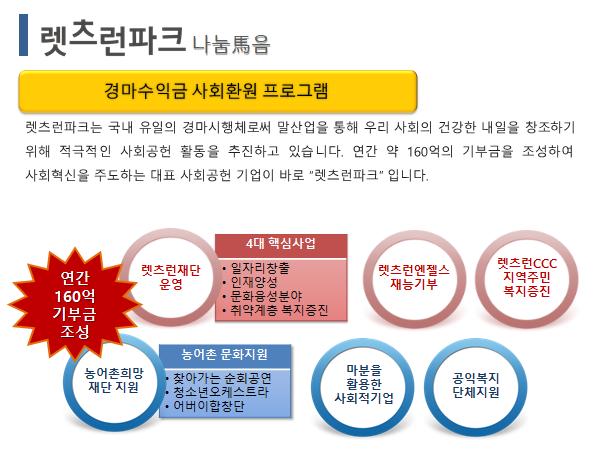 렛츠런파크 나눔馬음

경마수익금 사회환원 프로그램

렛츠런파크는 국내 유일의 경마시행체로써 말산업을 통해 우리 사회의 건강한 내일을 창조하기 위해 적극적인 사회공헌 활동을 추진하고 있습니다. 연간 약 160억의 기부금을 조성하여 사회혁신을 주도하는 대표 사회공헌 기업이 바로 "렛츠런파크" 입니다.

연간 160억 기부금 조성

렛츠런재단 운영

4대 핵심사업
• 일자리창출
• 인재양성
• 문화융성분야
• 취약계층 복지증진

렛츠런엔젤스 재능기부

렛츠런CCC 지역주민 복지증진

농어촌희망 재단 지원

농어촌 문화지원
• 찾아가는 순회공연
• 청소년오케스트라
• 어버이합창단

마분을 활용한 사회적기업

공익복지 단체지원